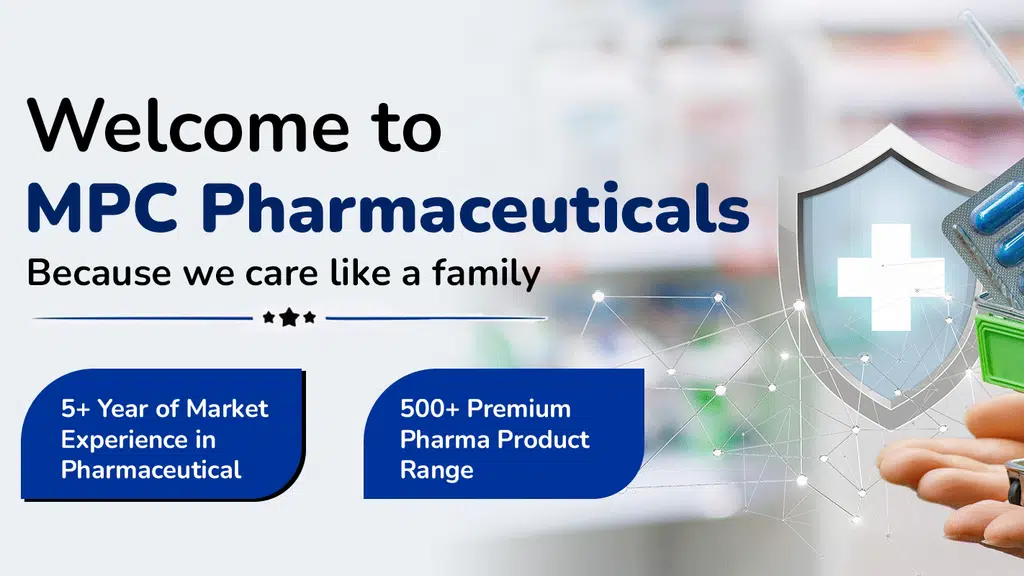 Welcome to
MPC Pharmaceuticals
Because we care like a family

5+ Year of Market Experience in Pharmaceutical

500+ Premium Pharma Product Range